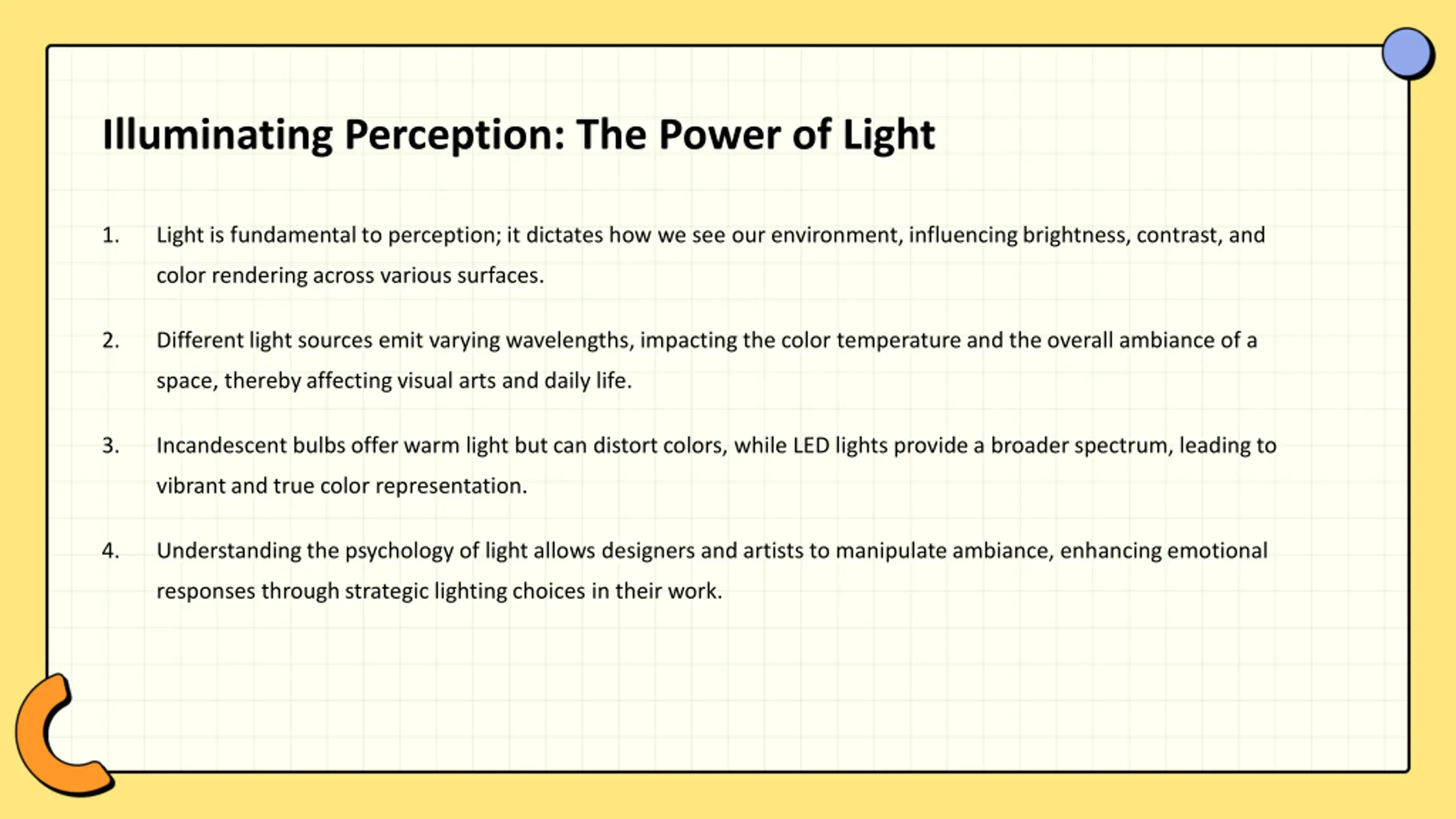 Illuminating Perception: The Power of Light

1. Light is fundamental to perception; it dictates how we see our environment, influencing brightness, contrast, and color rendering across various surfaces.

2. Different light sources emit varying wavelengths, impacting the color temperature and the overall ambiance of a space, thereby affecting visual arts and daily life.

3. Incandescent bulbs offer warm light but can distort colors, while LED lights provide a broader spectrum, leading to vibrant and true color representation.

4. Understanding the psychology of light allows designers and artists to manipulate ambiance, enhancing emotional responses through strategic lighting choices in their work.